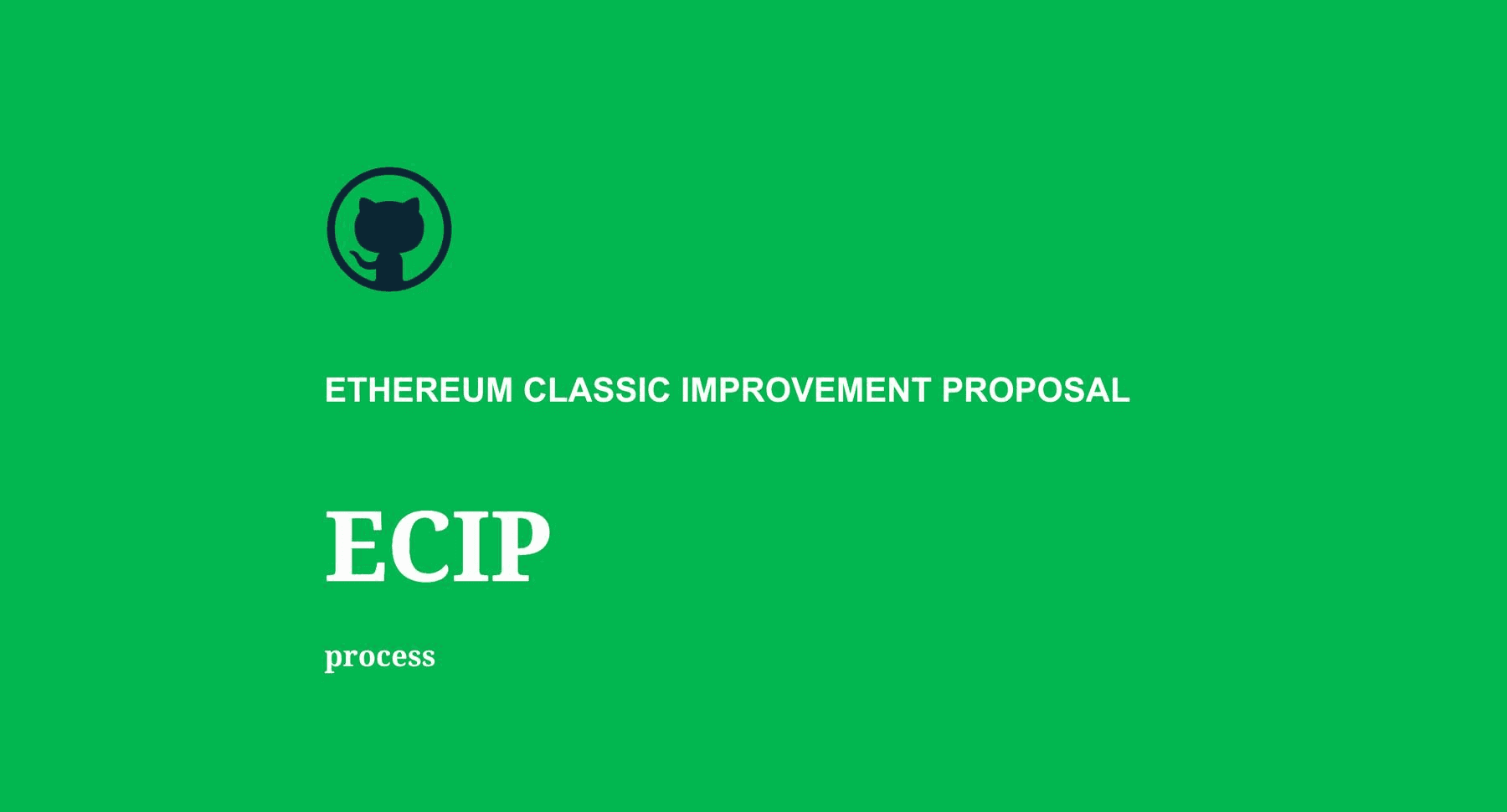 ETHEREUM CLASSIC IMPROVEMENT PROPOSAL

ECIP

process